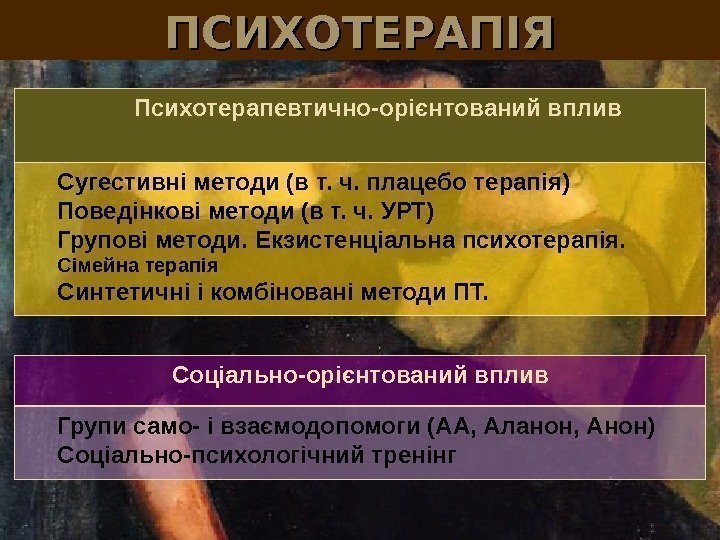 ПСИХОТЕРАПІЯ

Психотерапевтично-орієнтований вплив

Сугестивні методи (в т. ч. плацебо терапія)
Поведінкові методи (в т. ч. УРТ)
Групові методи. Екзистенціальна психотерапія.
Сімейна терапія
Синтетичні і комбіновані методи ПТ.

Соціально-орієнтований вплив

Групи само- і взаємодопомоги (АА, Аланон, Анон)
Соціально-психологічний тренінг